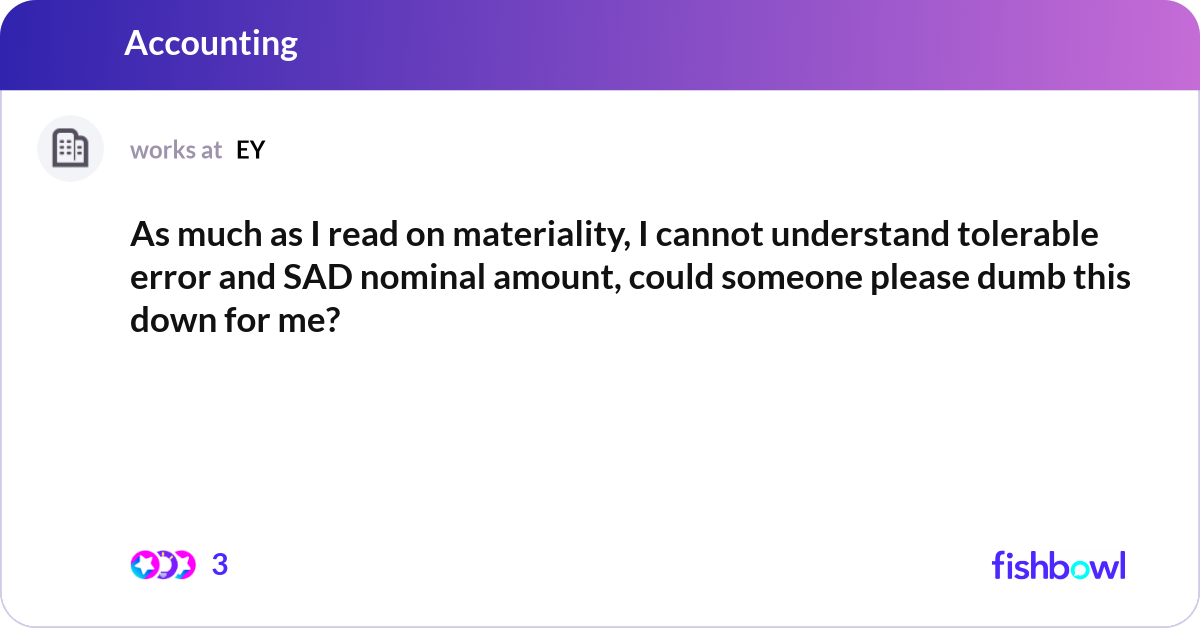 Accounting

works at EY

As much as I read on materiality, I cannot understand tolerable error and SAD nominal amount, could someone please dumb this down for me?

3

fishbowl